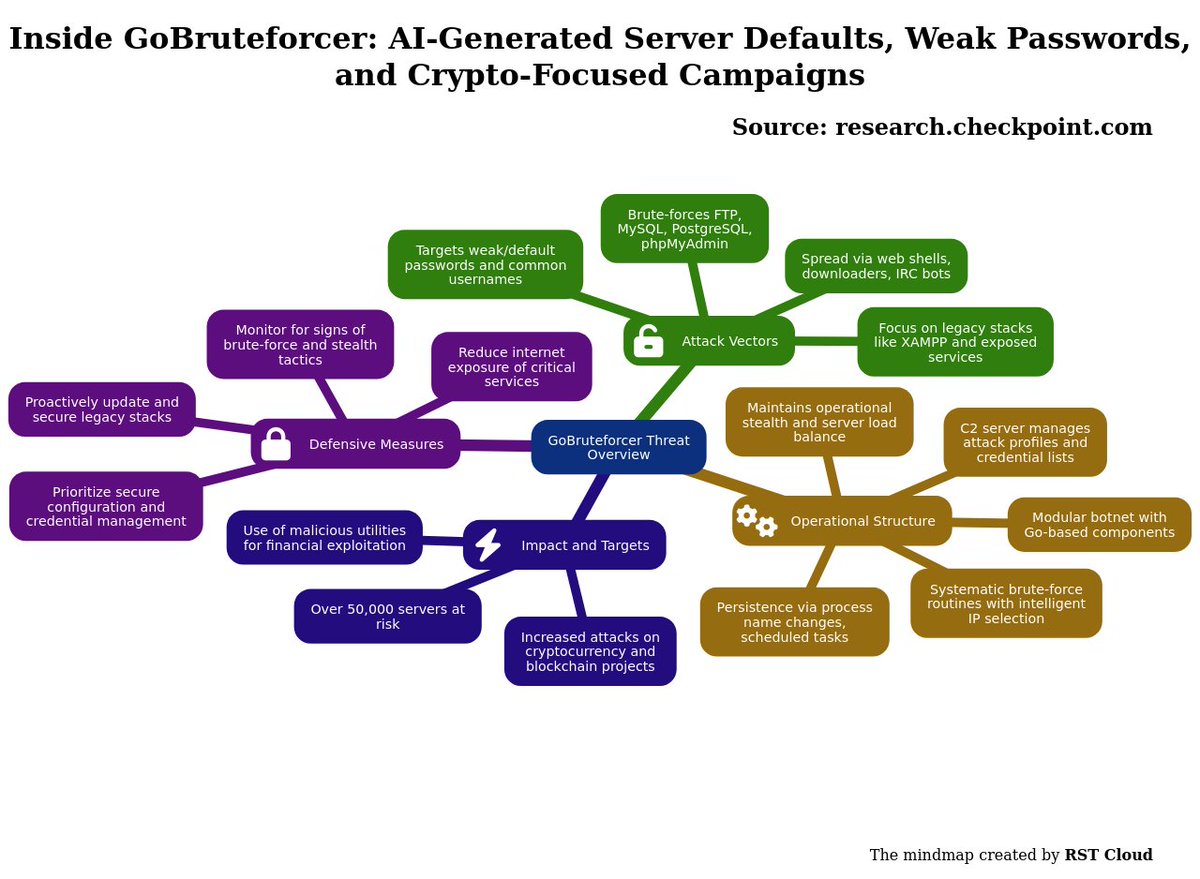 Inside GoBruteforcer: AI-Generated Server Defaults, Weak Passwords, and Crypto-Focused Campaigns

Source: research.checkpoint.com

GoBruteforcer Threat Overview

Attack Vectors

Targets weak/default passwords and common usernames

Brute-forces FTP, MySQL, PostgreSQL, phpMyAdmin

Spread via web shells, downloaders, IRC bots

Focus on legacy stacks like XAMPP and exposed services

Operational Structure

Maintains operational stealth and server load balance

C2 server manages attack profiles and credential lists

Modular botnet with Go-based components

Systematic brute-force routines with intelligent IP selection

Persistence via process name changes, scheduled tasks

Impact and Targets

Use of malicious utilities for financial exploitation

Over 50,000 servers at risk

Increased attacks on cryptocurrency and blockchain projects

Defensive Measures

Monitor for signs of brute-force and stealth tactics

Reduce internet exposure of critical services

Proactively update and secure legacy stacks

Prioritize secure configuration and credential management

The mindmap created by RST Cloud